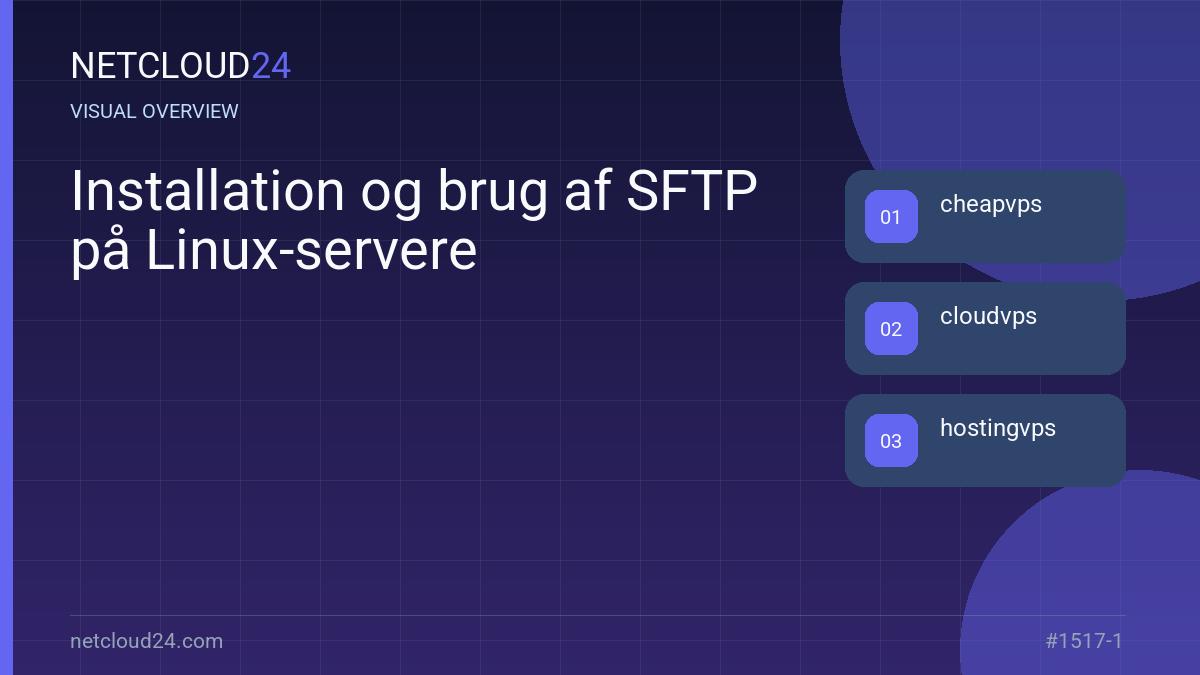 NETCLOUD24

VISUAL OVERVIEW

Installation og brug af SFTP på Linux-servere

01 cheapvps

02 cloudvps

03 hostingvps

netcloud24.com

#1517-1